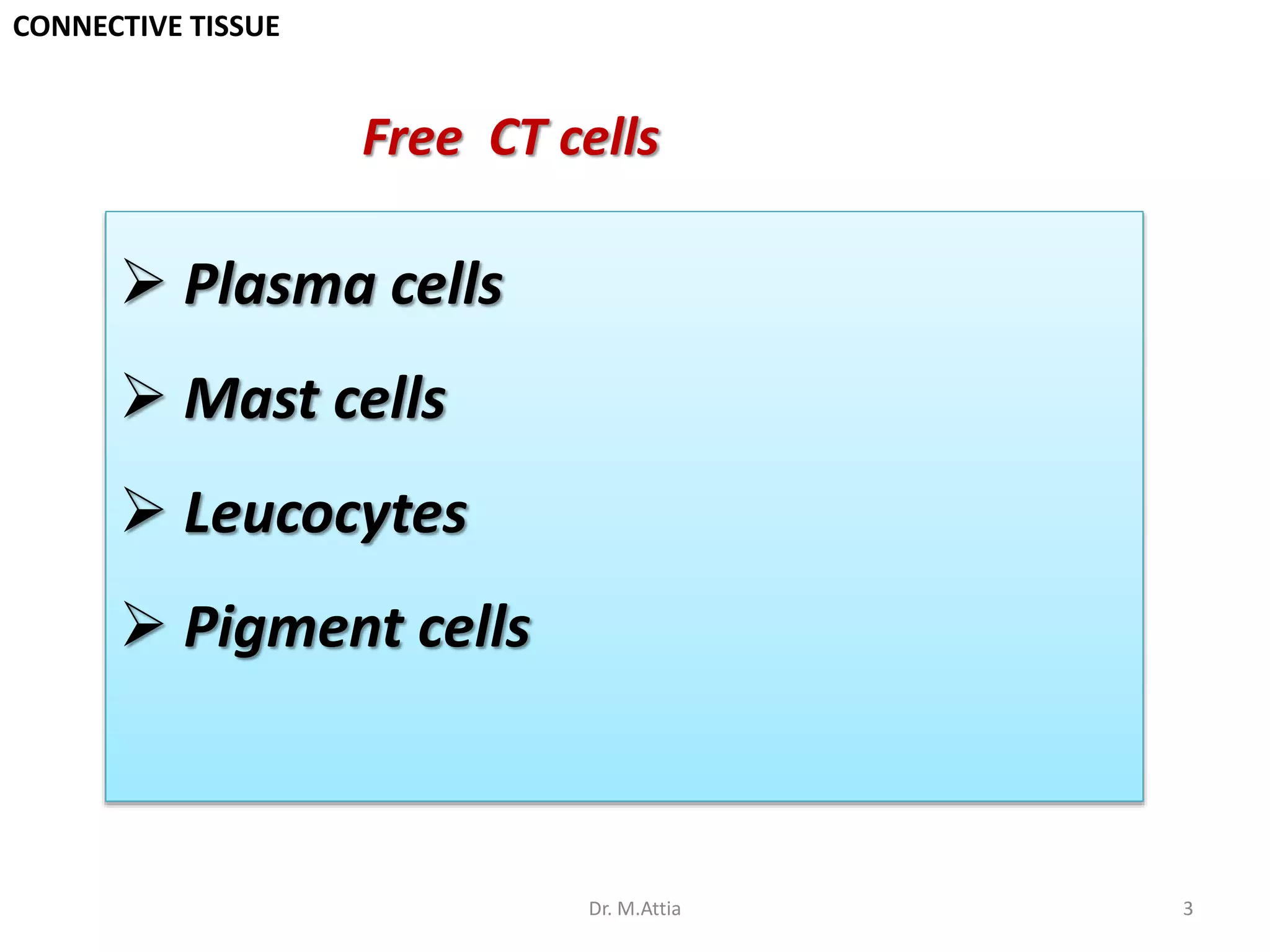 CONNECTIVE TISSUE

Free CT cells

➢ Plasma cells

➢ Mast cells

➢ Leucocytes

➢ Pigment cells

Dr. M.Attia

3